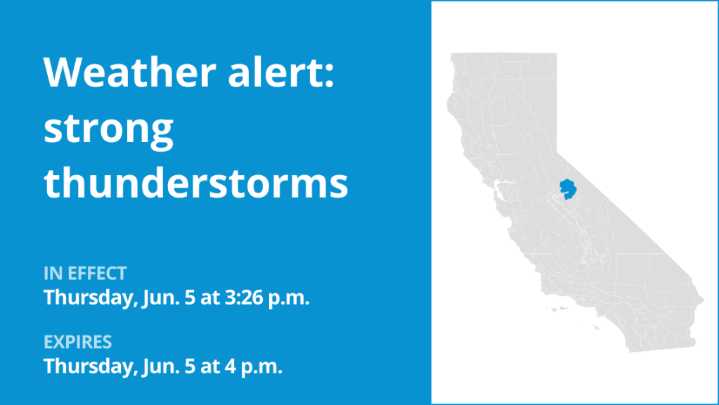 Weather alert: strong thunderstorms

IN EFFECT
Thursday, Jun. 5 at 3:26 p.m.

EXPIRES
Thursday, Jun. 5 at 4 p.m.